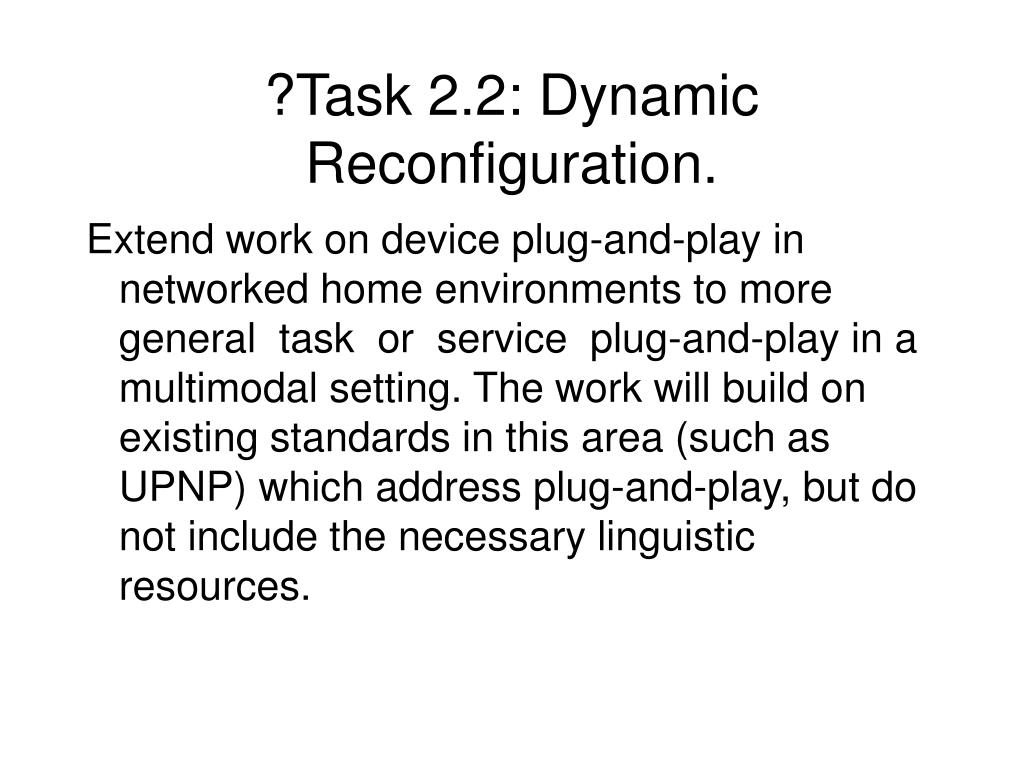 ?Task 2.2: Dynamic Reconfiguration.

Extend work on device plug-and-play in networked home environments to more general task or service plug-and-play in a multimodal setting. The work will build on existing standards in this area (such as UPNP) which address plug-and-play, but do not include the necessary linguistic resources.